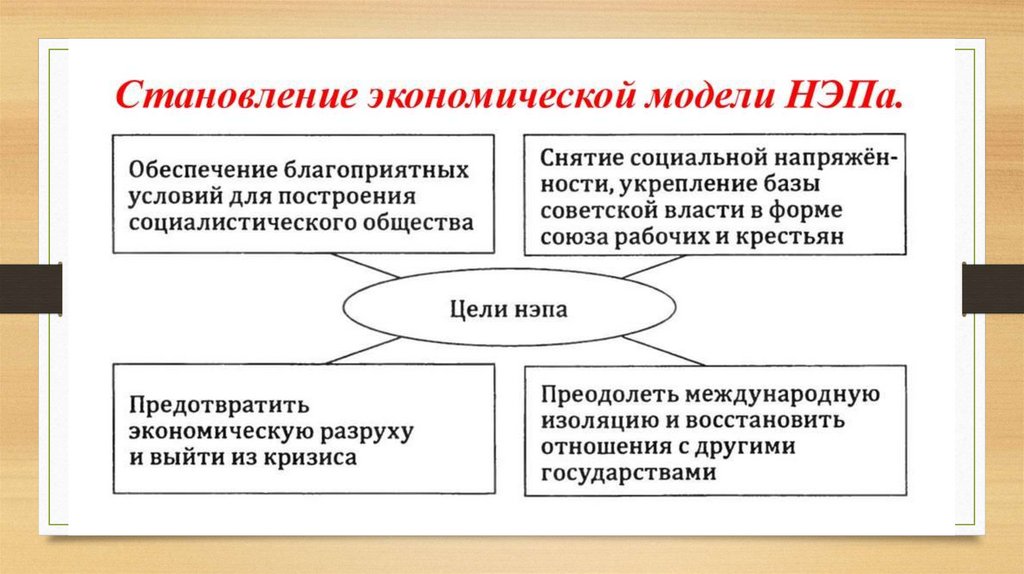 Становление экономической модели НЭПа.

Обеспечение благоприятных условий для построения социалистического общества

Снятие социальной напряжённости, укрепление базы советской власти в форме союза рабочих и крестьян

Цели нэпа

Предотвратить экономическую разруху и выйти из кризиса

Преодолеть международную изоляцию и восстановить отношения с другими государствами